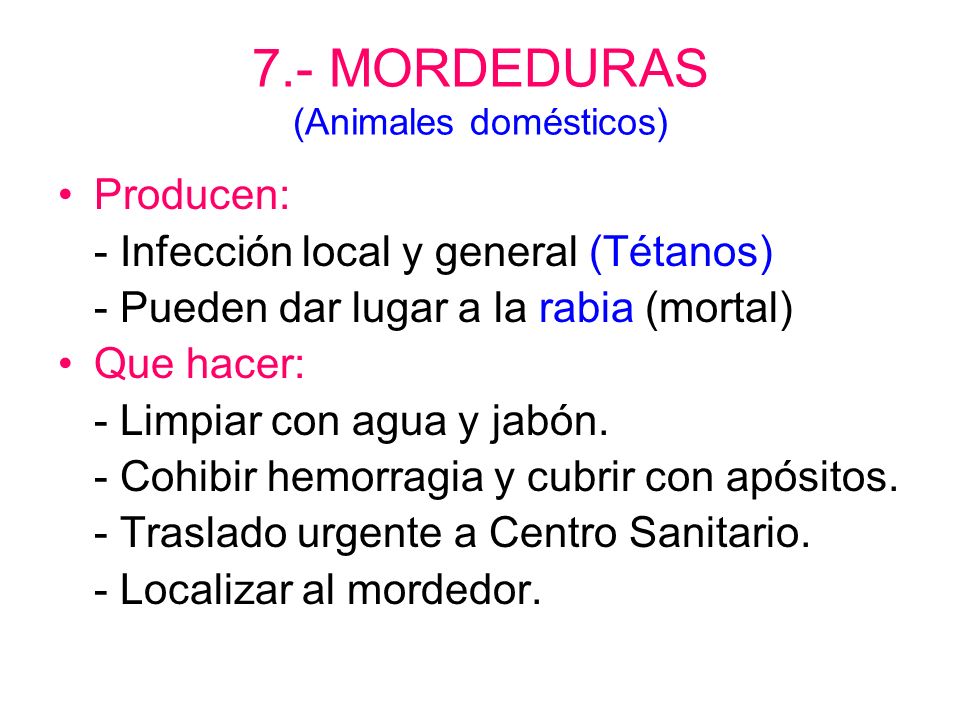 7.- MORDEDURAS
(Animales domésticos)

• Producen:
- Infección local y general (Tétanos)
- Pueden dar lugar a la rabia (mortal)
• Que hacer:
- Limpiar con agua y jabón.
- Cohibir hemorragia y cubrir con apósitos.
- Traslado urgente a Centro Sanitario.
- Localizar al mordedor.